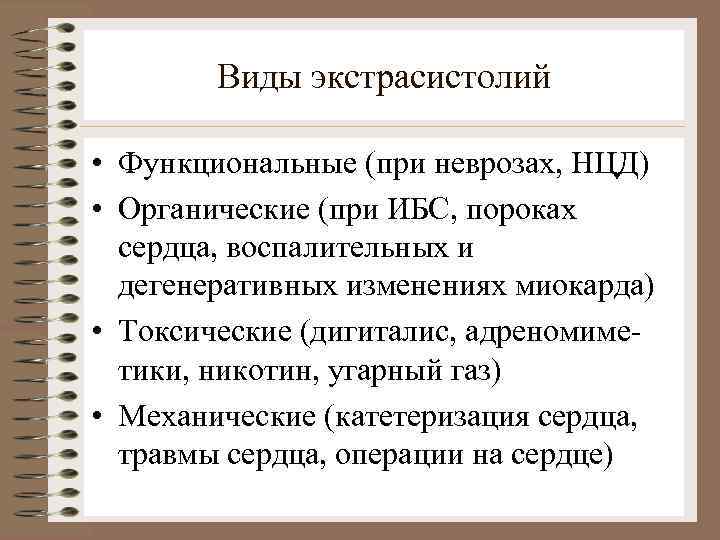 Виды экстрасистолий

• Функциональные (при неврозах, НЦД)
• Органические (при ИБС, пороках сердца, воспалительных и дегенеративных изменениях миокарда)
• Токсические (дигиталис, адреномиметики, никотин, угарный газ)
• Механические (катетеризация сердца, травмы сердца, операции на сердце)